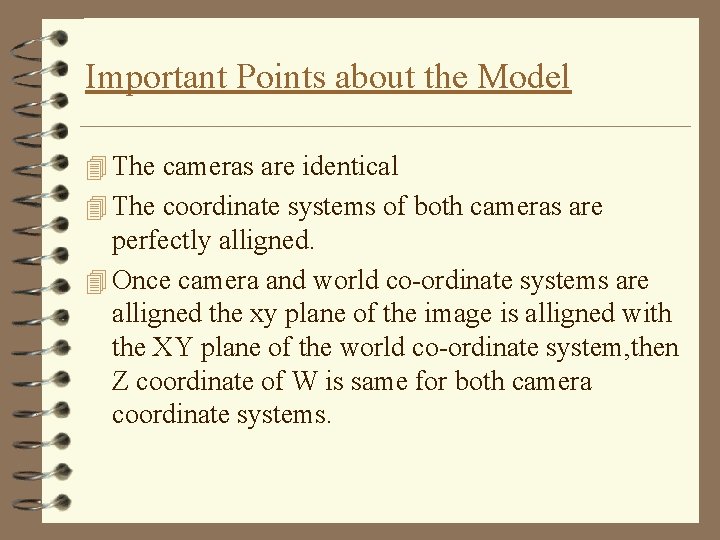 Important Points about the Model

The cameras are identical

The coordinate systems of both cameras are perfectly alligned.

Once camera and world co-ordinate systems are alligned the xy plane of the image is alligned with the XY plane of the world co-ordinate system,then Z coordinate of W is same for both camera coordinate systems.